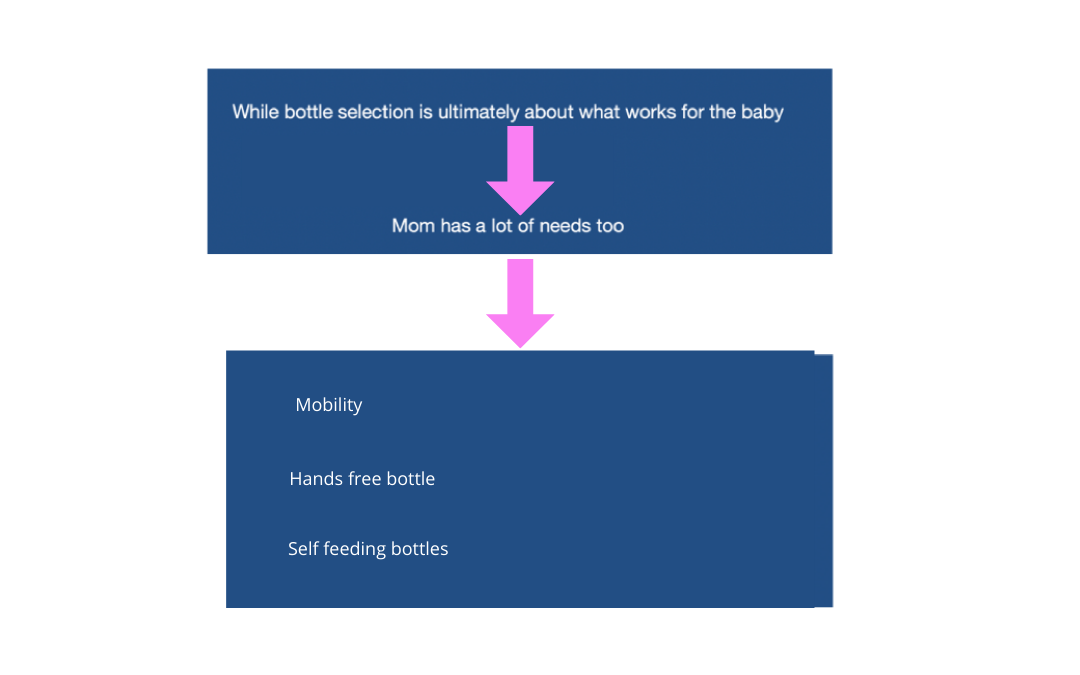 While bottle selection is ultimately about what works for the baby

Mom has a lot of needs too

Mobility

Hands free bottle

Self feeding bottles